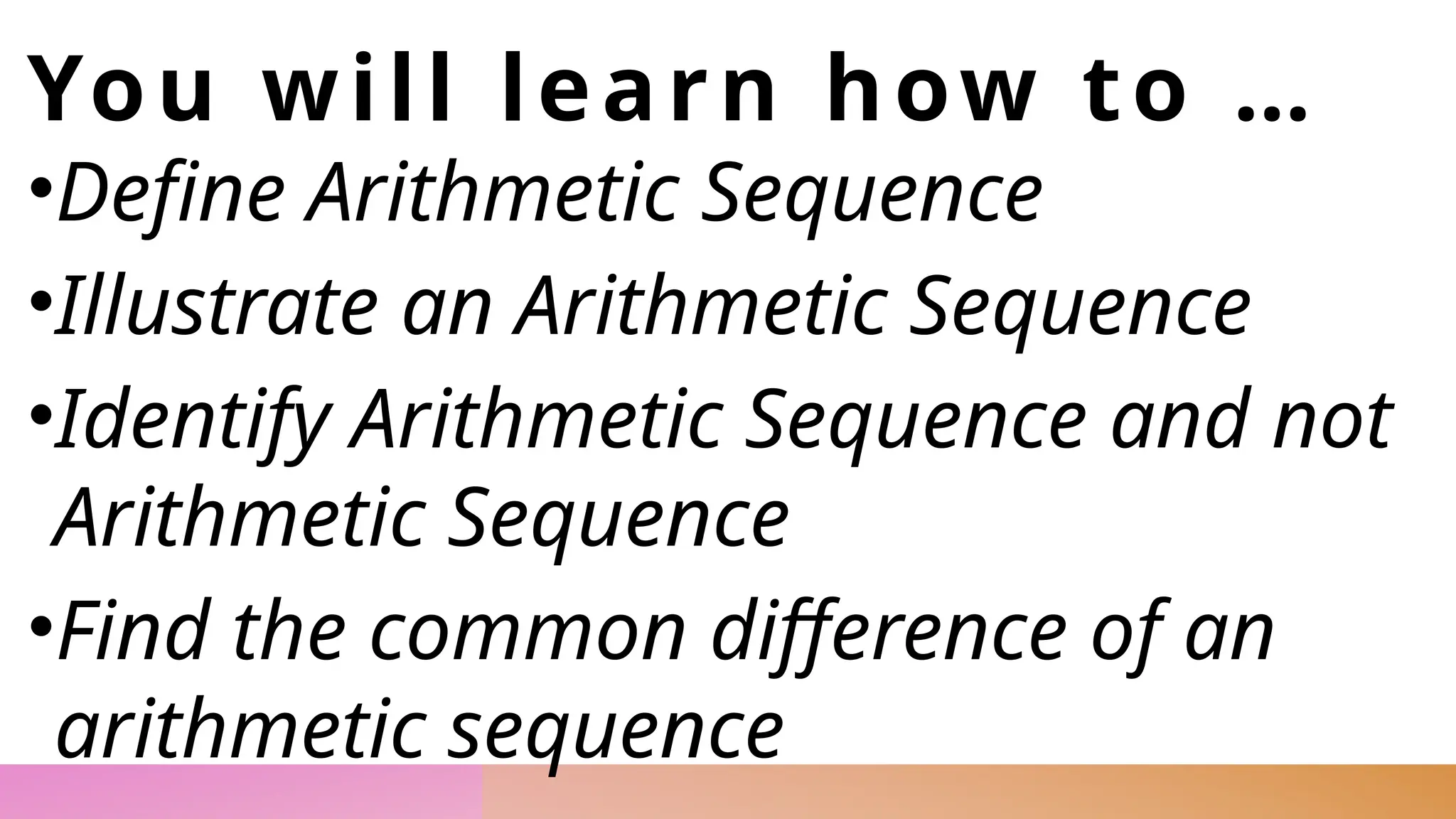 You will learn how to …

•Define Arithmetic Sequence

•Illustrate an Arithmetic Sequence

•Identify Arithmetic Sequence and not Arithmetic Sequence

•Find the common difference of an arithmetic sequence